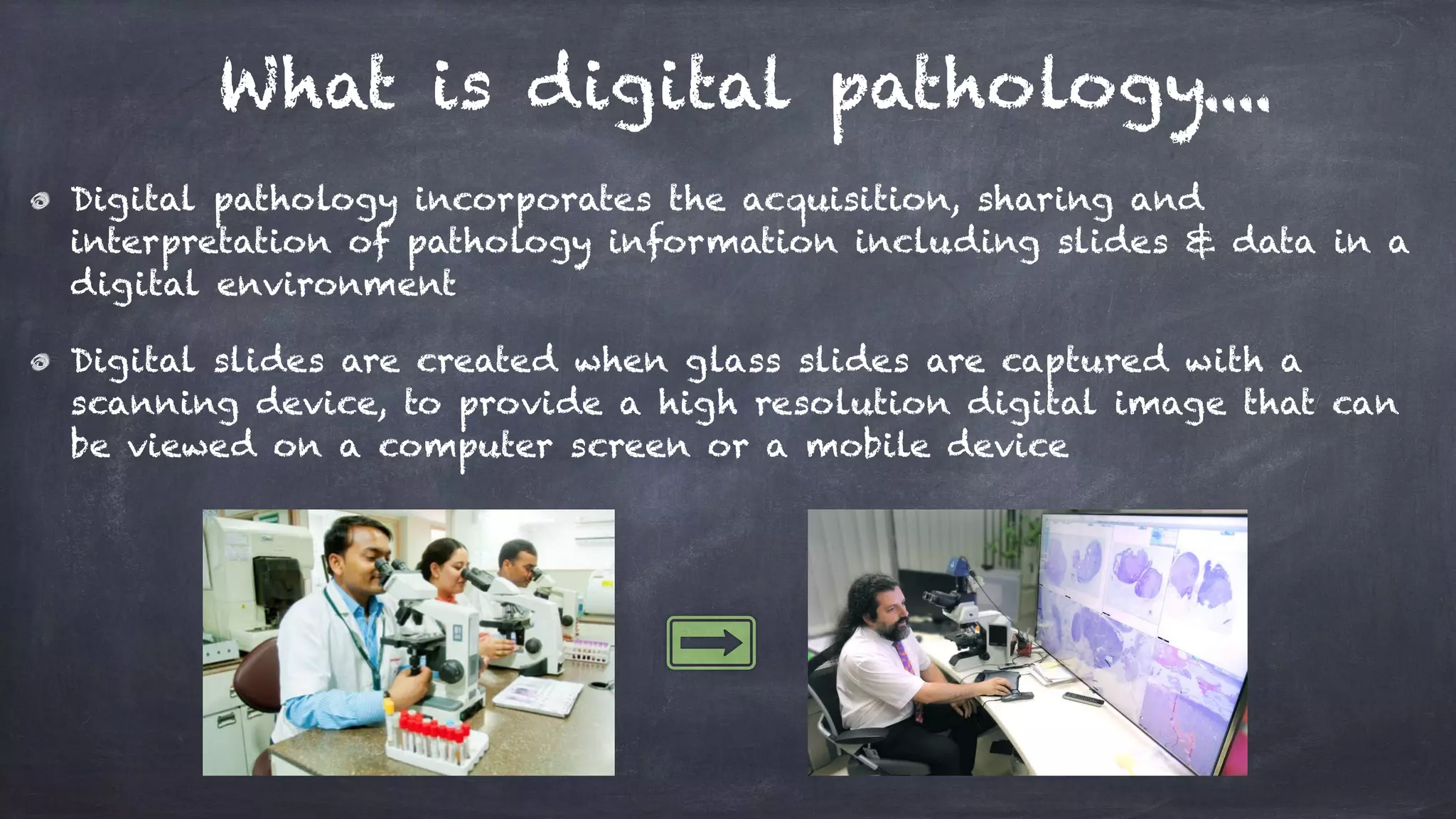 What is digital pathology....

Digital pathology incorporates the acquisition, sharing and interpretation of pathology information including slides & data in a digital environment

Digital slides are created when glass slides are captured with a scanning device, to provide a high resolution digital image that can be viewed on a computer screen or a mobile device